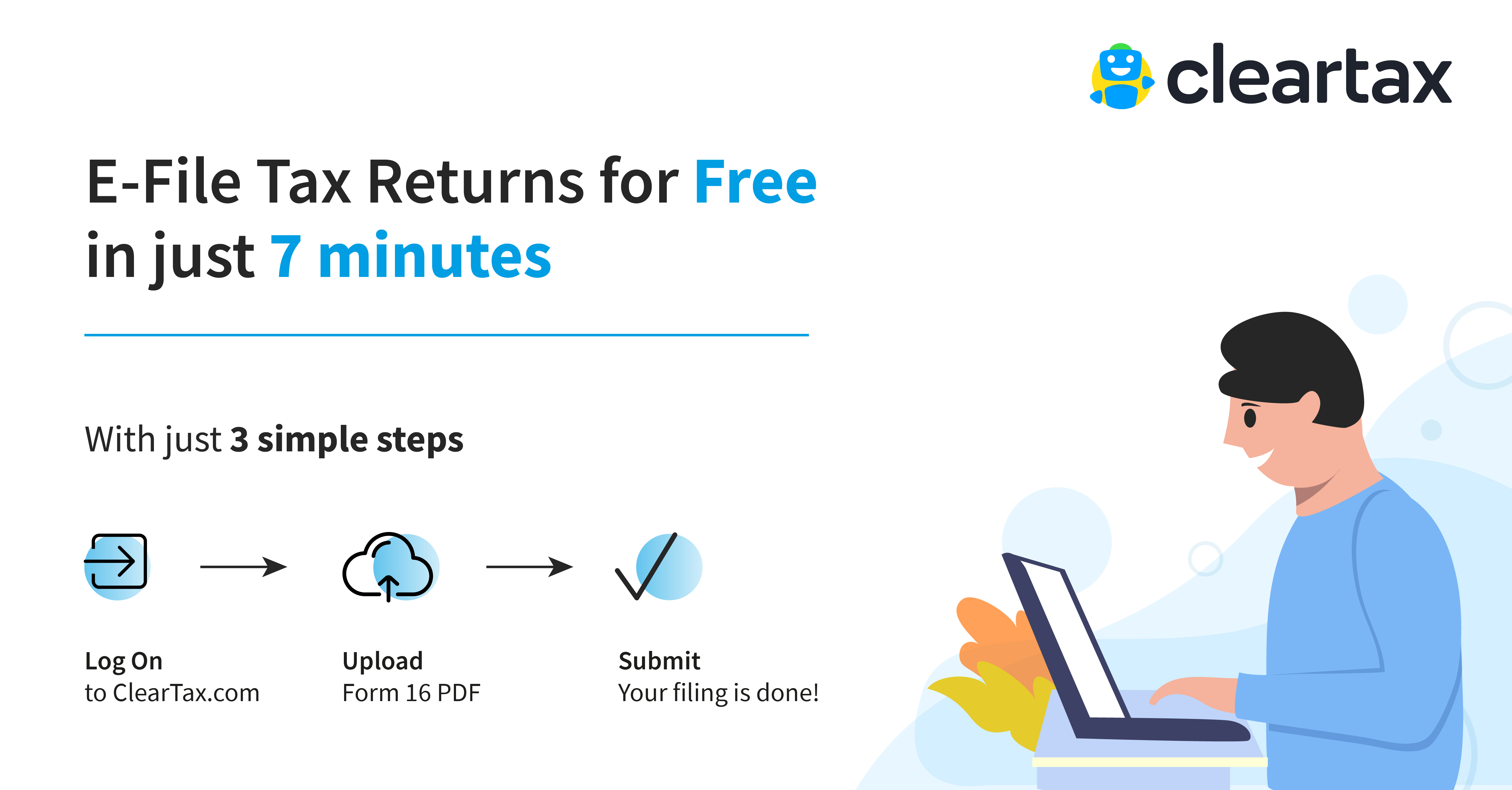 cleartax

E-File Tax Returns for Free in just 7 minutes

With just 3 simple steps

Log On
to ClearTax.com

Upload
Form 16 PDF

Submit
Your filing is done!